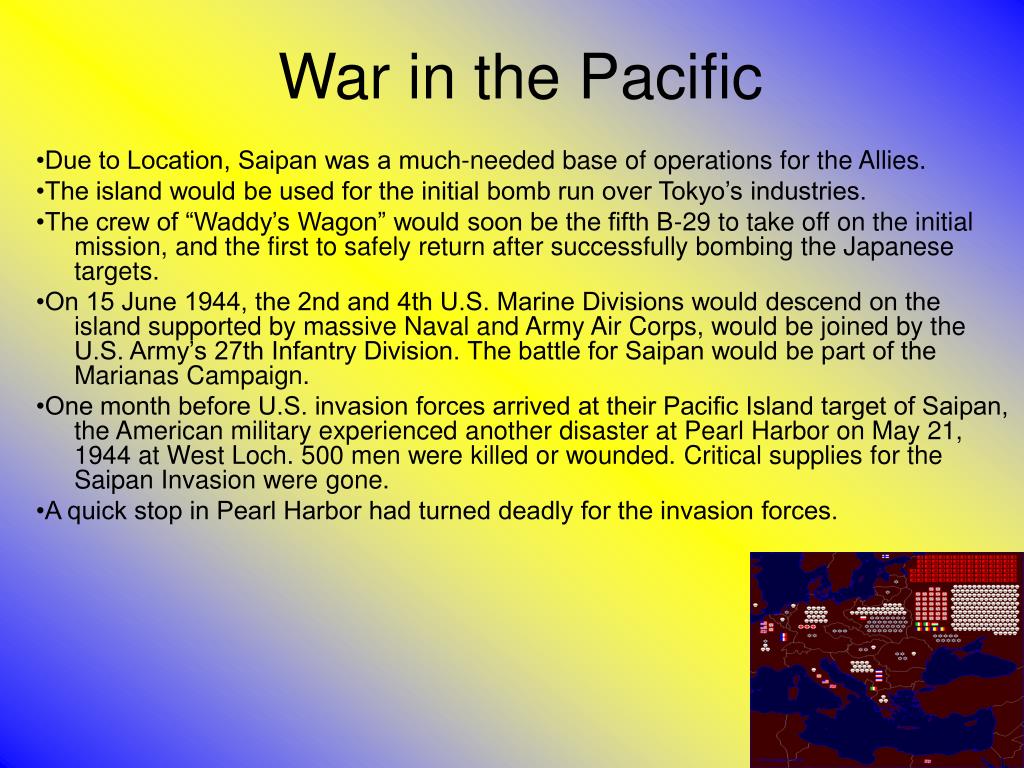 War in the Pacific

•Due to Location, Saipan was a much-needed base of operations for the Allies.

•The island would be used for the initial bomb run over Tokyo’s industries.

•The crew of “Waddy’s Wagon” would soon be the fifth B-29 to take off on the initial mission, and the first to safely return after successfully bombing the Japanese targets.

•On 15 June 1944, the 2nd and 4th U.S. Marine Divisions would descend on the island supported by massive Naval and Army Air Corps, would be joined by the U.S. Army’s 27th Infantry Division. The battle for Saipan would be part of the Marianas Campaign.

•One month before U.S. invasion forces arrived at their Pacific Island target of Saipan, the American military experienced another disaster at Pearl Harbor on May 21, 1944 at West Loch. 500 men were killed or wounded. Critical supplies for the Saipan Invasion were gone.

•A quick stop in Pearl Harbor had turned deadly for the invasion forces.